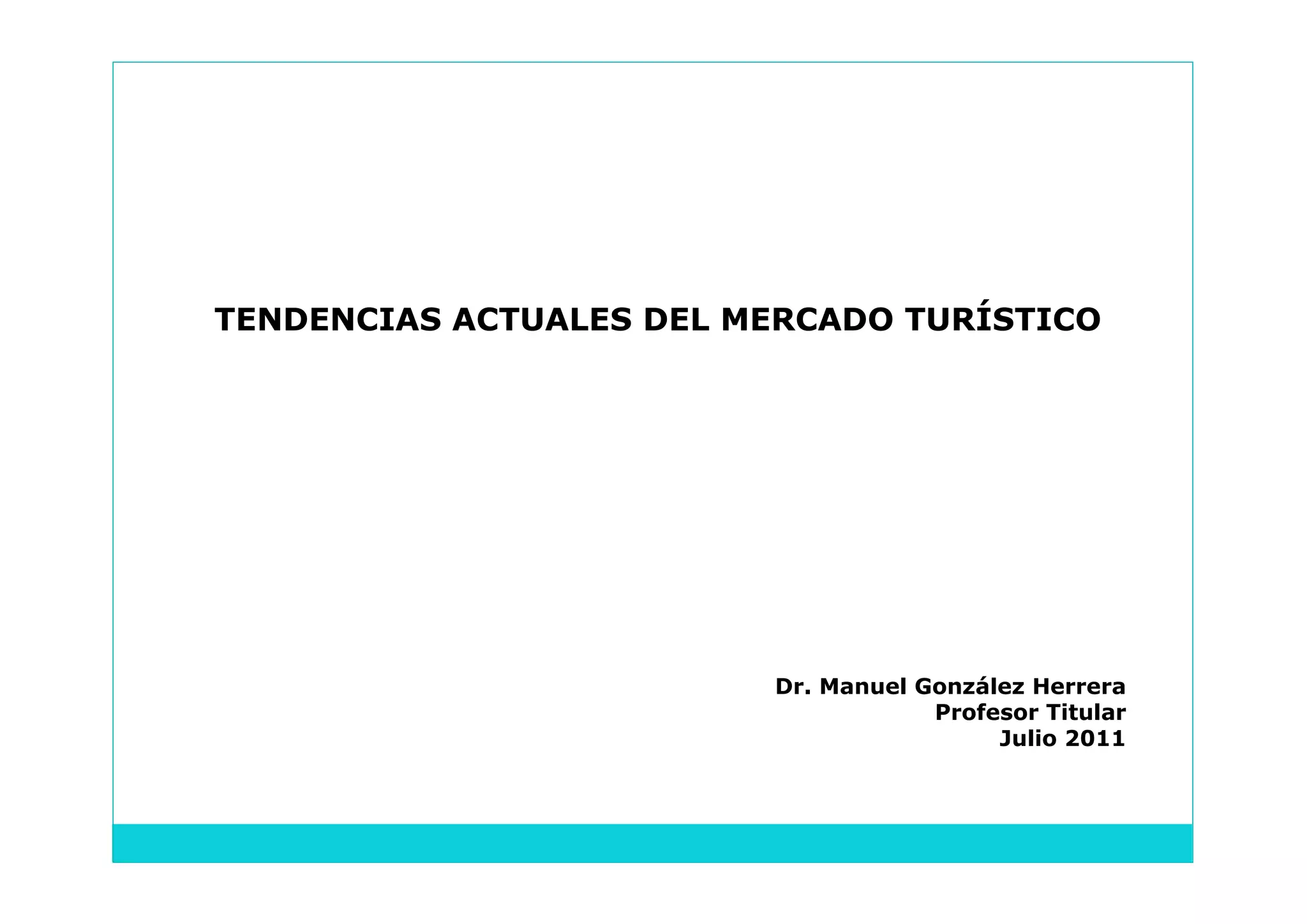 TENDENCIAS ACTUALES DEL MERCADO TURÍSTICO

Dr. Manuel González Herrera
Profesor Titular
Julio 2011